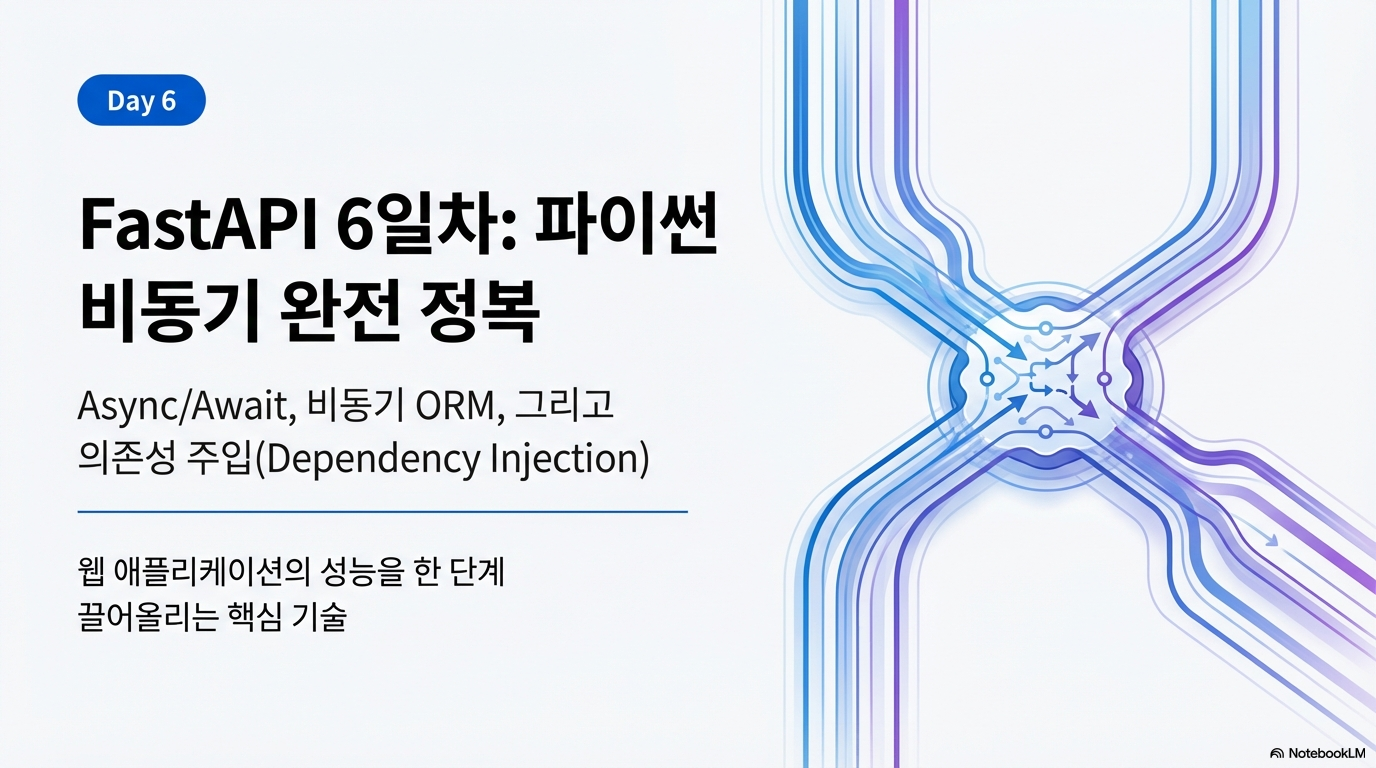 Day 6

FastAPI 6일차: 파이썬 비동기 완전 정복

Async/Await, 비동기 ORM, 그리고 의존성 주입(Dependency Injection)

웹 애플리케이션의 성능을 한 단계 끌어올리는 핵심 기술

NotebookLM